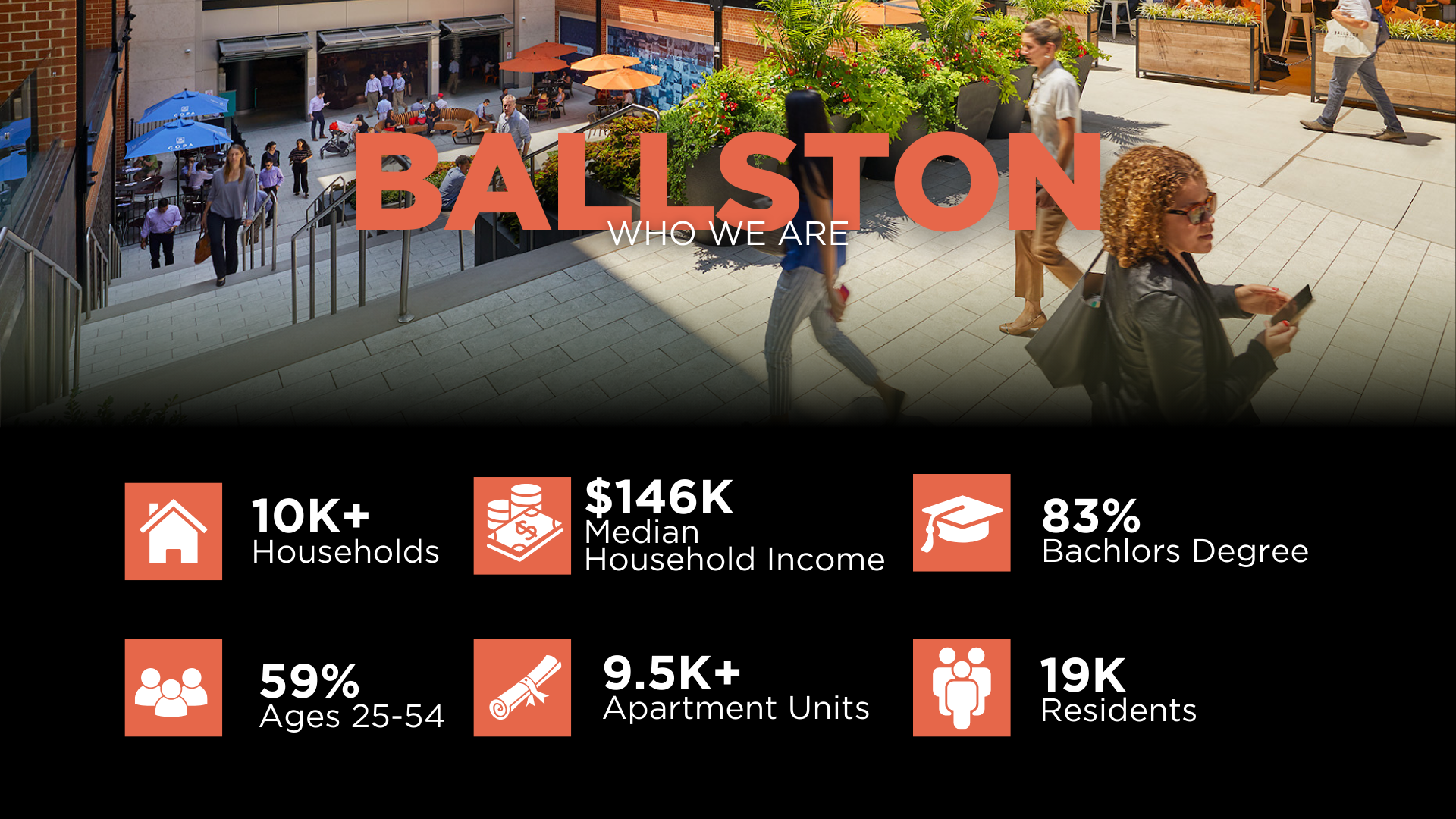 BALLSTON
WHO WE ARE

10K+
Households

$146K
Median
Household Income

83%
Bachlors Degree

59%
Ages 25-54

9.5K+
Apartment Units

19K
Residents